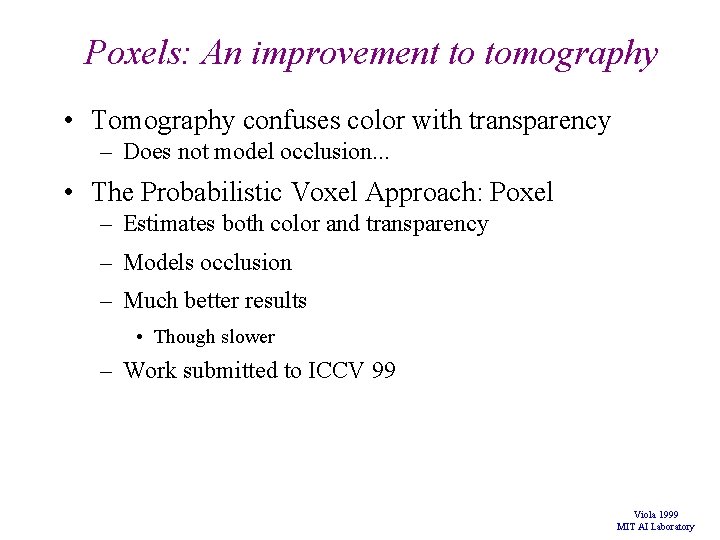 Poxels: An improvement to tomography

• Tomography confuses color with transparency
– Does not model occlusion...

• The Probabilistic Voxel Approach: Poxel
– Estimates both color and transparency
– Models occlusion
– Much better results
• Though slower
– Work submitted to ICCV 99

Viola 1999
MIT AI Laboratory